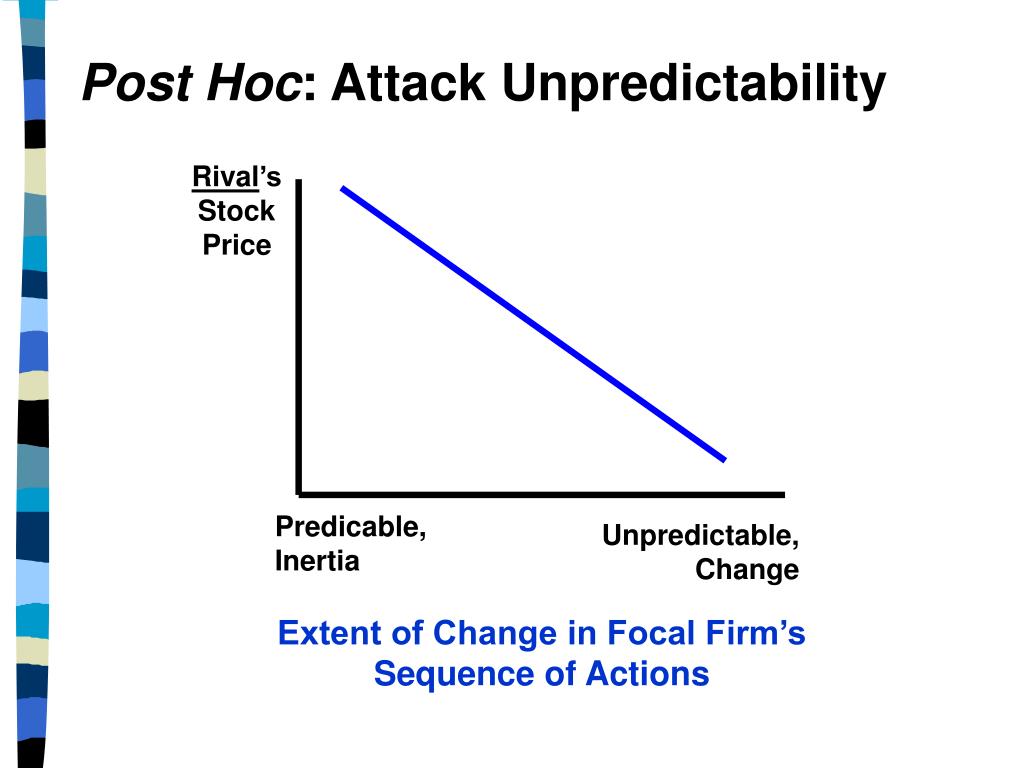 Post Hoc: Attack Unpredictability

Rival's Stock Price

Predicable, Inertia

Unpredictable, Change

Extent of Change in Focal Firm's Sequence of Actions